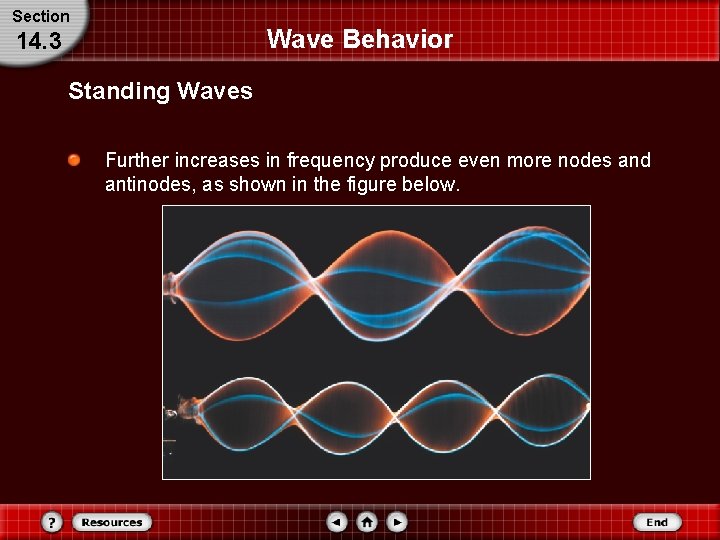 Section
14.3

Wave Behavior

Standing Waves

Further increases in frequency produce even more nodes and antinodes, as shown in the figure below.

?
Resources
End